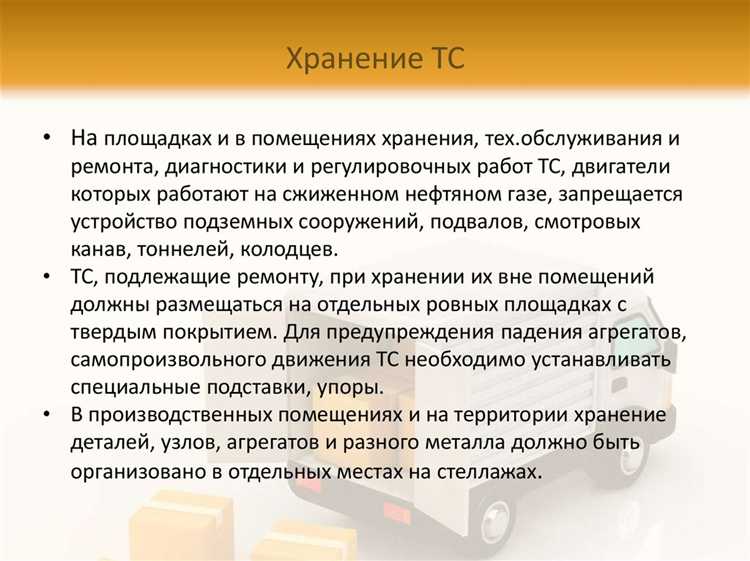 Хранение ТС

• На площадках и в помещениях хранения, тех.обслуживания и ремонта, диагностики и регулировочных работ ТС, двигатели которых работают на сжиженном нефтяном газе, запрещается устройство подземных сооружений, подвалов, смотровых канав, тоннелей, колодцев.
• ТС, подлежащие ремонту, при хранении их вне помещений должны размещаться на отдельных ровных площадках с твердым покрытием. Для предупреждения падения агрегатов, самопроизвольного движения ТС необходимо устанавливать специальные подставки, упоры.
• В производственных помещениях и на территории хранение деталей, узлов, агрегатов и разного металла должно быть организовано в отдельных местах на стеллажах.